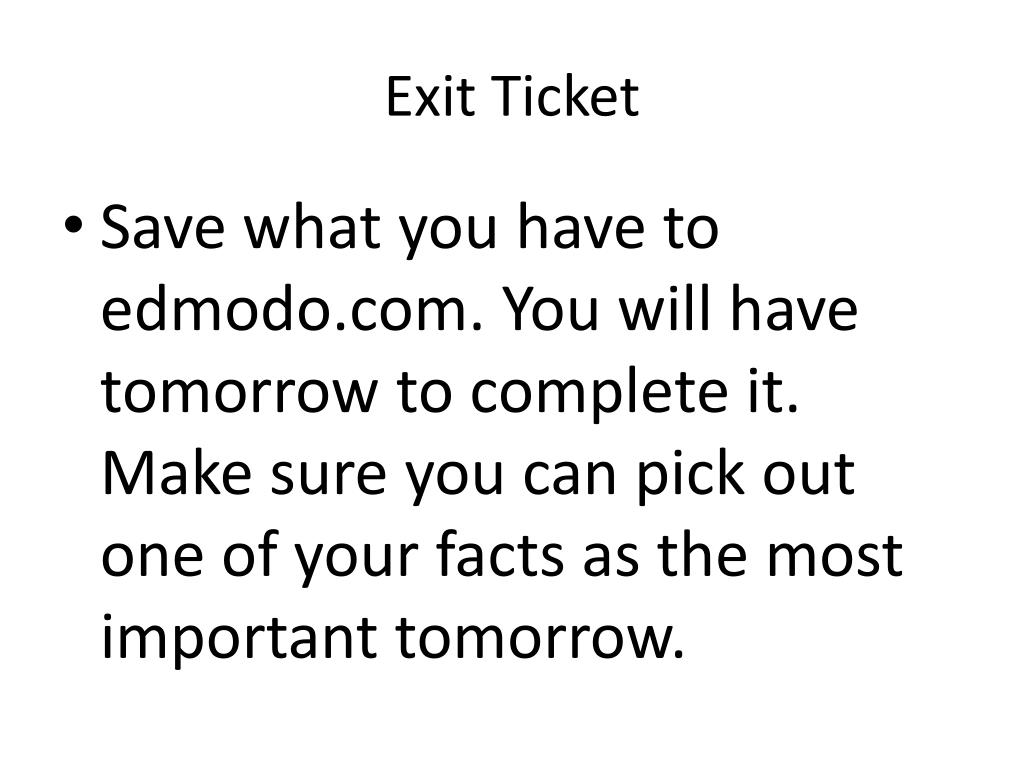 Exit Ticket

• Save what you have to edmodo.com. You will have tomorrow to complete it. Make sure you can pick out one of your facts as the most important tomorrow.